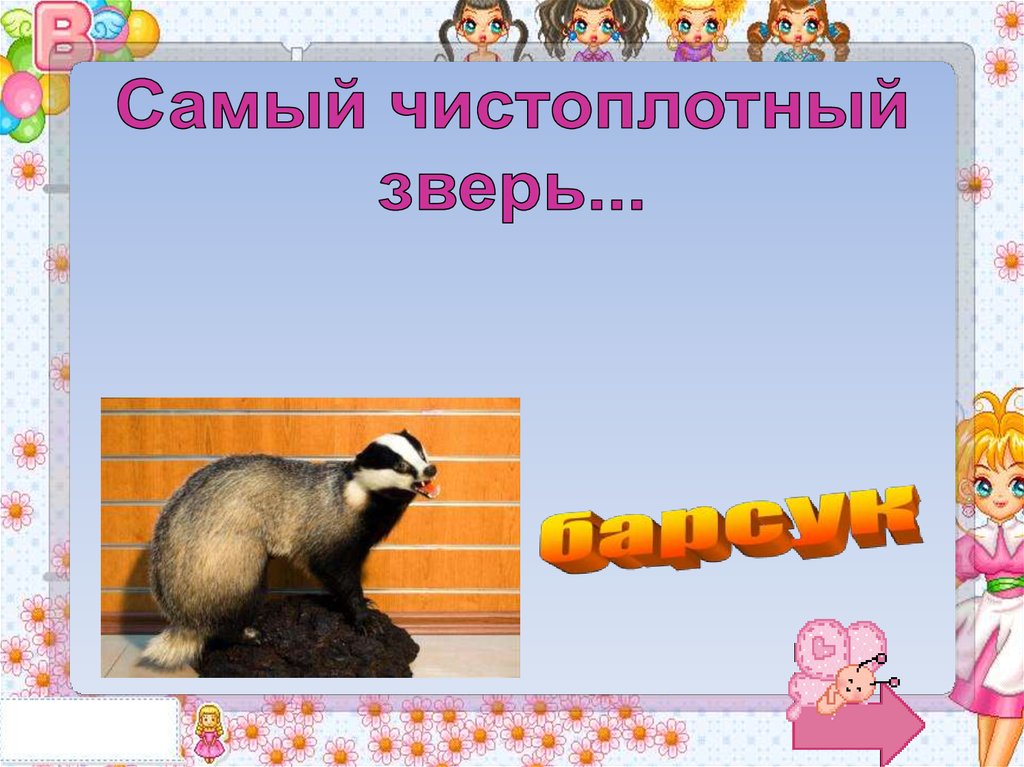 Самый чистоплотный зверь...

барсук